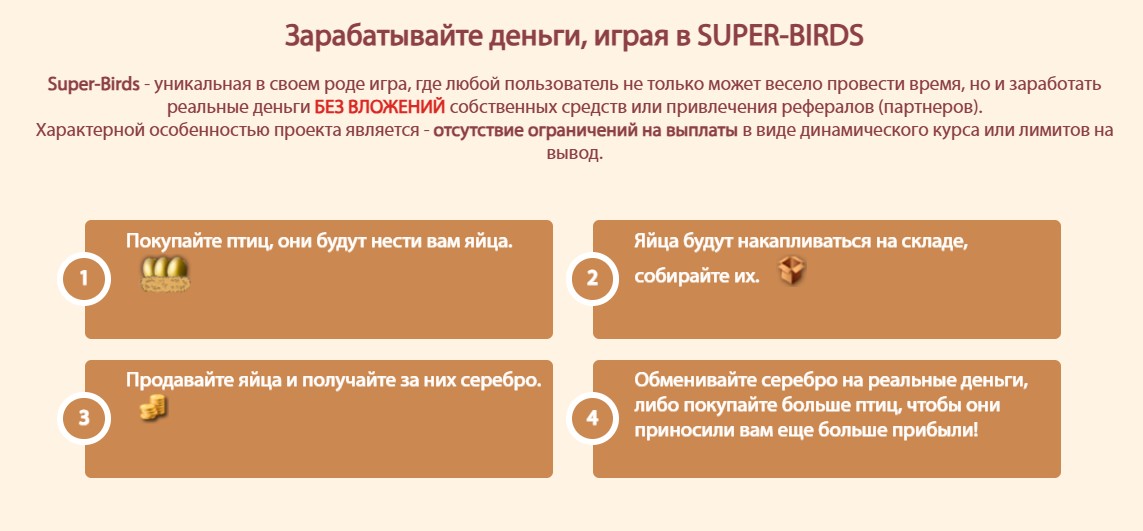 Зарабатывайте деньги, играя в SUPER-BIRDS

Super-Birds - уникальная в своем роде игра, где любой пользователь не только может весело провести время, но и заработать реальные деньги БЕЗ ВЛОЖЕНИЙ собственных средств или привлечения рефералов (партнеров).
Характерной особенностью проекта является - отсутствие ограничений на выплаты в виде динамического курса или лимитов на вывод.

1
Покупайте птиц, они будут нести вам яйца.

2
Яйца будут накапливаться на складе, собирайте их.

3
Продавайте яйца и получайте за них серебро.

4
Обменивайте серебро на реальные деньги, либо покупайте больше птиц, чтобы они приносили вам еще больше прибыли!